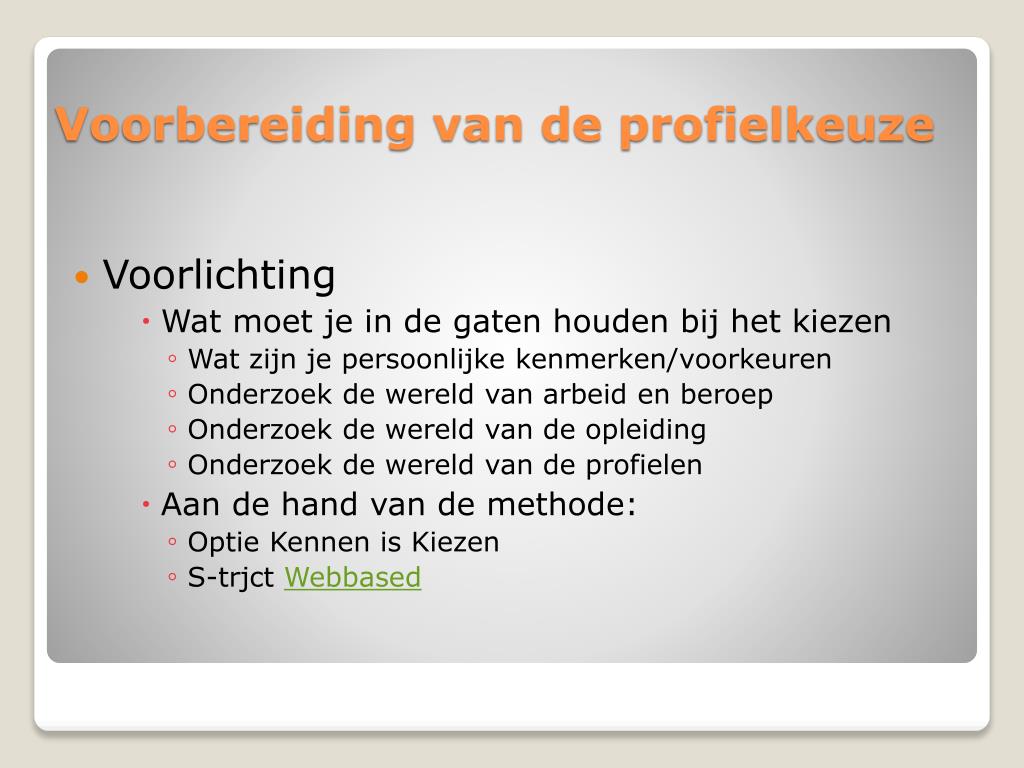 Voorbereiding van de profielkeuze

• Voorlichting
 • Wat moet je in de gaten houden bij het kiezen
  ◦ Wat zijn je persoonlijke kenmerken/voorkeuren
  ◦ Onderzoek de wereld van arbeid en beroep
  ◦ Onderzoek de wereld van de opleiding
  ◦ Onderzoek de wereld van de profielen
 • Aan de hand van de methode:
  ◦ Optie Kennen is Kiezen
  ◦ S-trjct Webbased